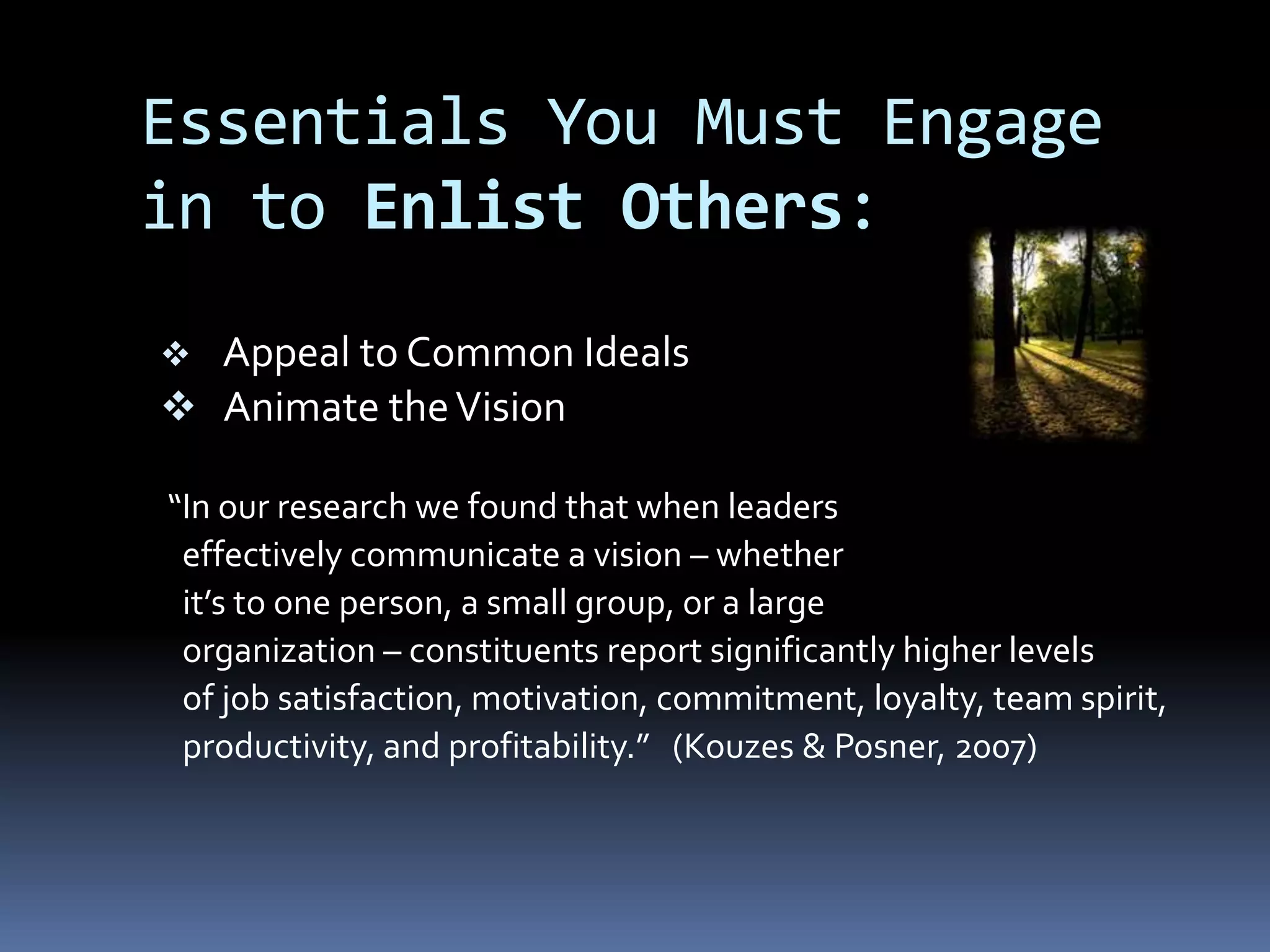 Essentials You Must Engage in to Enlist Others:

❖ Appeal to Common Ideals
❖ Animate the Vision

“In our research we found that when leaders effectively communicate a vision – whether it’s to one person, a small group, or a large organization – constituents report significantly higher levels of job satisfaction, motivation, commitment, loyalty, team spirit, productivity, and profitability.” (Kouzes & Posner, 2007)